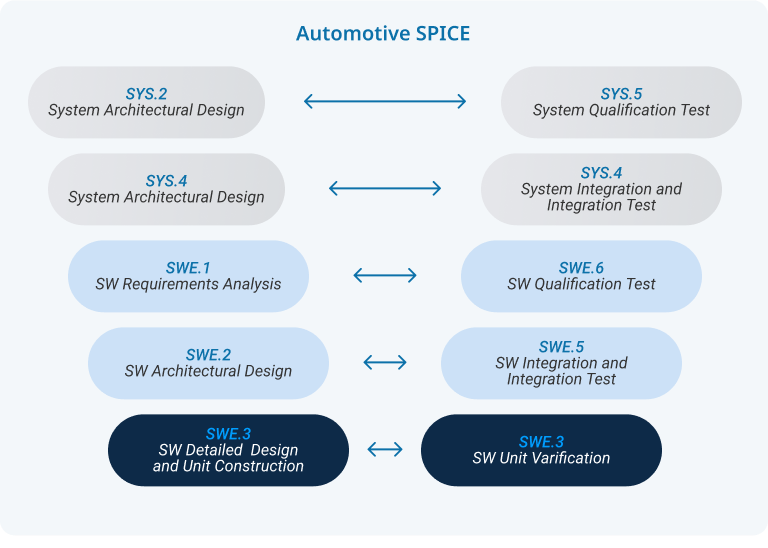 Automotive SPICE

SYS.2
System Architectural Design

SYS.5
System Qualification Test

SYS.4
System Architectural Design

SYS.4
System Integration and Integration Test

SWE.1
SW Requirements Analysis

SWE.6
SW Qualification Test

SWE.2
SW Architectural Design

SWE.5
SW Integration and Integration Test

SWE.3
SW Detailed Design and Unit Construction

SWE.3
SW Unit Varification